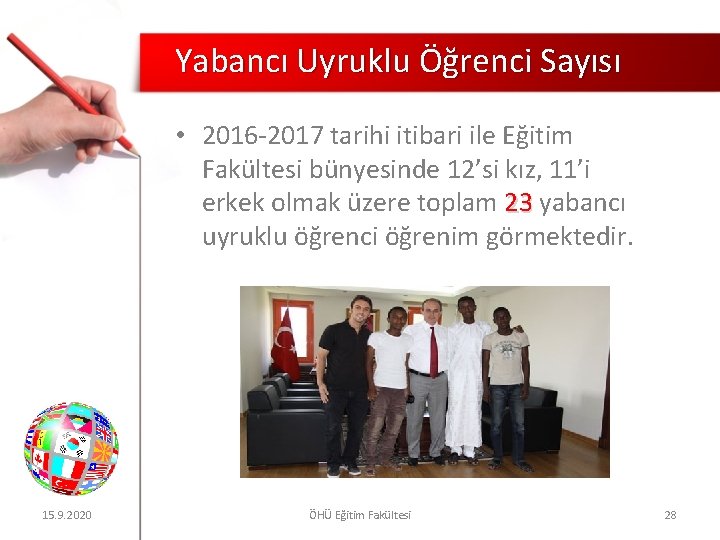 Yabancı Uyruklu Öğrenci Sayısı

• 2016-2017 tarihi itibari ile Eğitim Fakültesi bünyesinde 12'si kız, 11'i erkek olmak üzere toplam 23 yabancı uyruklu öğrenci öğrenim görmektedir.

15.9.2020

ÖHÜ Eğitim Fakültesi

28